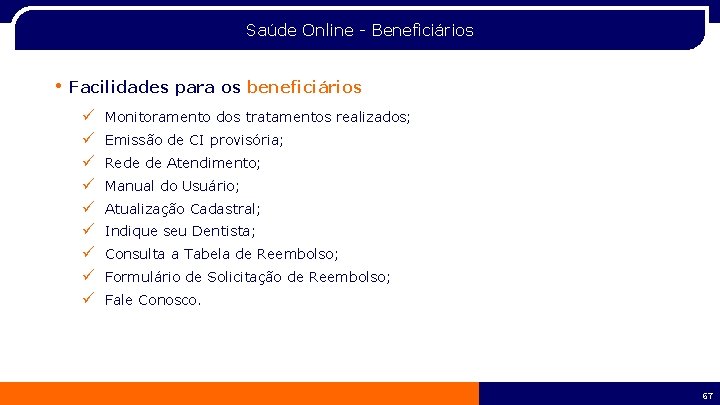 Saúde Online - Beneficiários

• Facilidades para os beneficiários

✓ Monitoramento dos tratamentos realizados;
✓ Emissão de CI provisória;
✓ Rede de Atendimento;
✓ Manual do Usuário;
✓ Atualização Cadastral;
✓ Indique seu Dentista;
✓ Consulta a Tabela de Reembolso;
✓ Formulário de Solicitação de Reembolso;
✓ Fale Conosco.

67